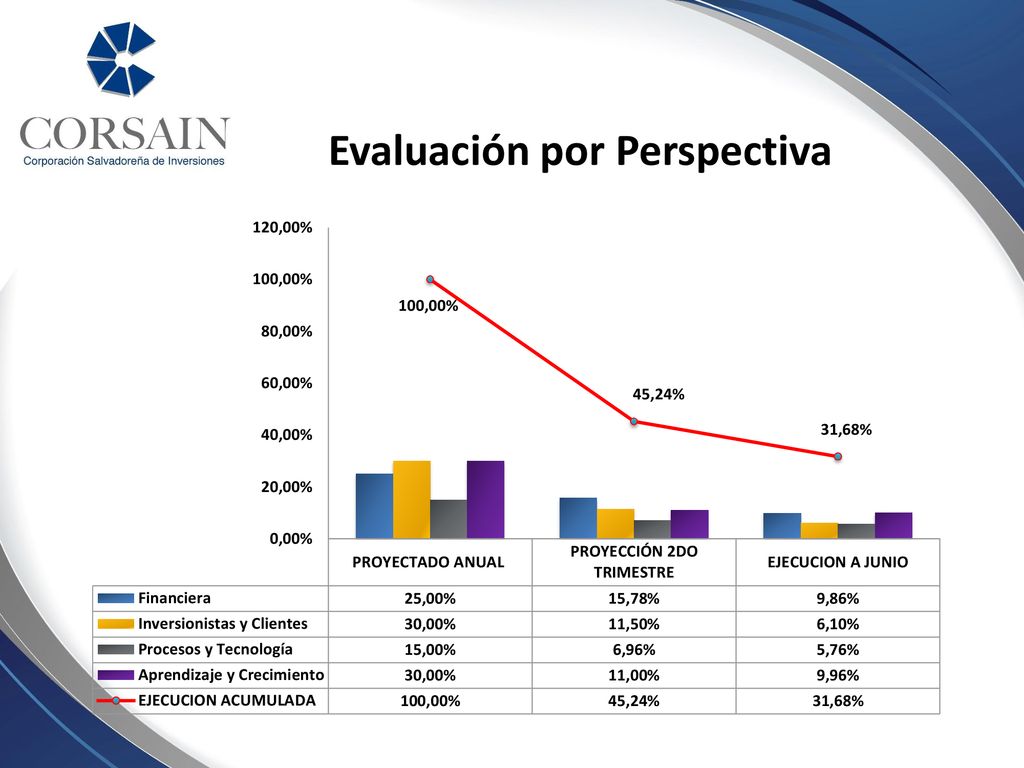 CORSAIN
Corporación Salvadoreña de Inversiones

Evaluación por Perspectiva

120,00%
100,00%
80,00%
60,00%
40,00%
20,00%
0,00%

100,00%
45,24%
31,68%

| | PROYECTADO ANUAL | PROYECCIÓN 2DO TRIMESTRE | EJECUCION A JUNIO |
|---|---|---|---|
| Financiera | 25,00% | 15,78% | 9,86% |
| Inversionistas y Clientes | 30,00% | 11,50% | 6,10% |
| Procesos y Tecnología | 15,00% | 6,96% | 5,76% |
| Aprendizaje y Crecimiento | 30,00% | 11,00% | 9,96% |
| EJECUCION ACUMULADA | 100,00% | 45,24% | 31,68% |